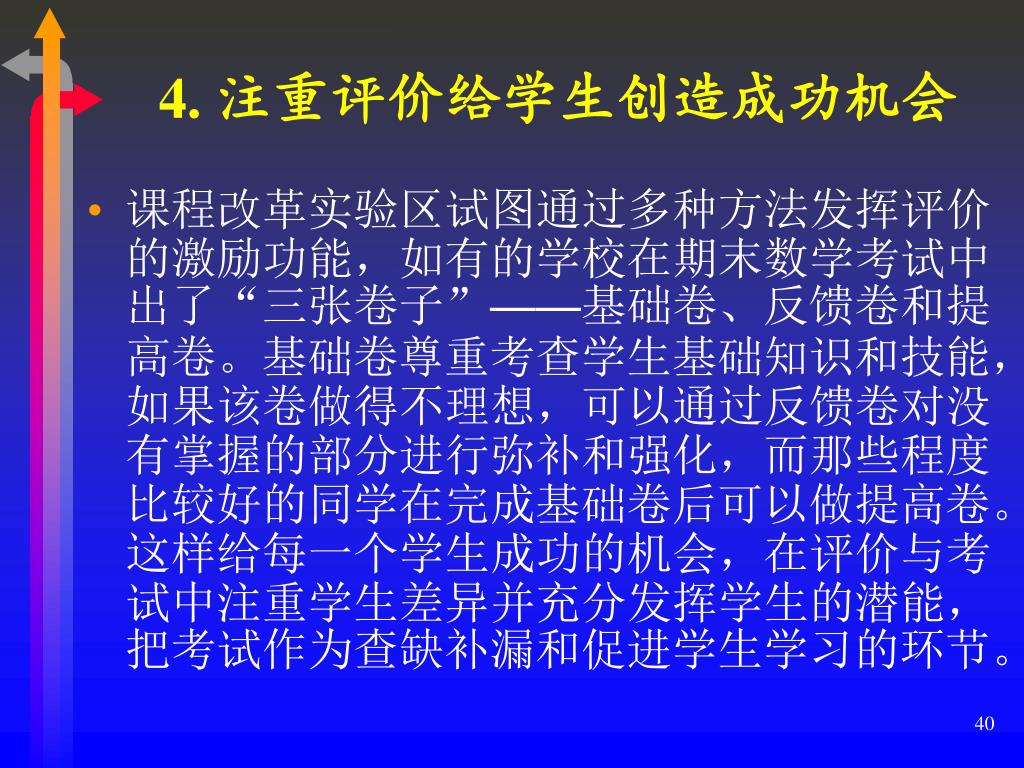 4. 注重评价给学生创造成功机会

• 课程改革实验区试图通过多种方法发挥评价的激励功能，如有的学校在期末数学考试中出了“三张卷子”——基础卷、反馈卷和提高卷。基础卷尊重考查学生基础知识和技能，如果该卷做得不理想，可以通过反馈卷对没有掌握的部分进行弥补和强化，而那些程度比较好的同学在完成基础卷后可以做提高卷。这样给每一个学生成功的机会，在评价与考试中注重学生差异并充分发挥学生的潜能，把考试作为查缺补漏和促进学生学习的环节。

40